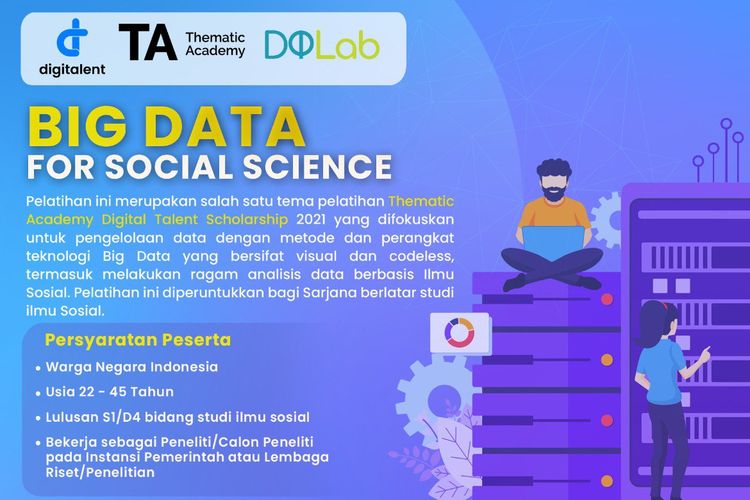 digitalent

TA Thematic Academy

DQLab

BIG DATA
FOR SOCIAL SCIENCE

Pelatihan ini merupakan salah satu tema pelatihan Thematic Academy Digital Talent Scholarship 2021 yang difokuskan untuk pengelolaan data dengan metode dan perangkat teknologi Big Data yang bersifat visual dan codeless, termasuk melakukan ragam analisis data berbasis Ilmu Sosial. Pelatihan ini diperuntukkan bagi Sarjana berlatar studi ilmu Sosial.

Persyaratan Peserta

• Warga Negara Indonesia
• Usia 22 - 45 Tahun
• Lulusan S1/D4 bidang studi ilmu sosial
• Bekerja sebagai Peneliti/Calon Peneliti pada Instansi Pemerintah atau Lembaga Riset/Penelitian